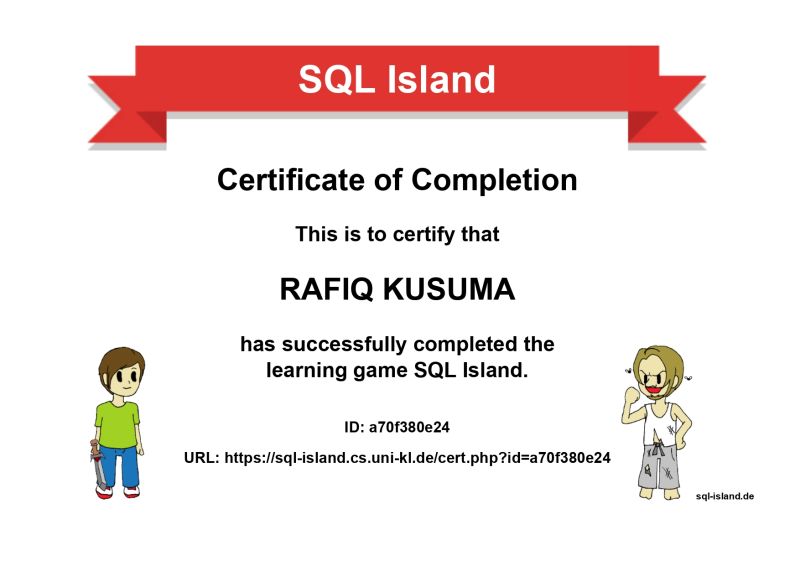 SQL Island

Certificate of Completion

This is to certify that

RAFIQ KUSUMA

has successfully completed the learning game SQL Island.

ID: a70f380e24

URL: https://sql-island.cs.uni-kl.de/cert.php?id=a70f380e24

sql-island.de